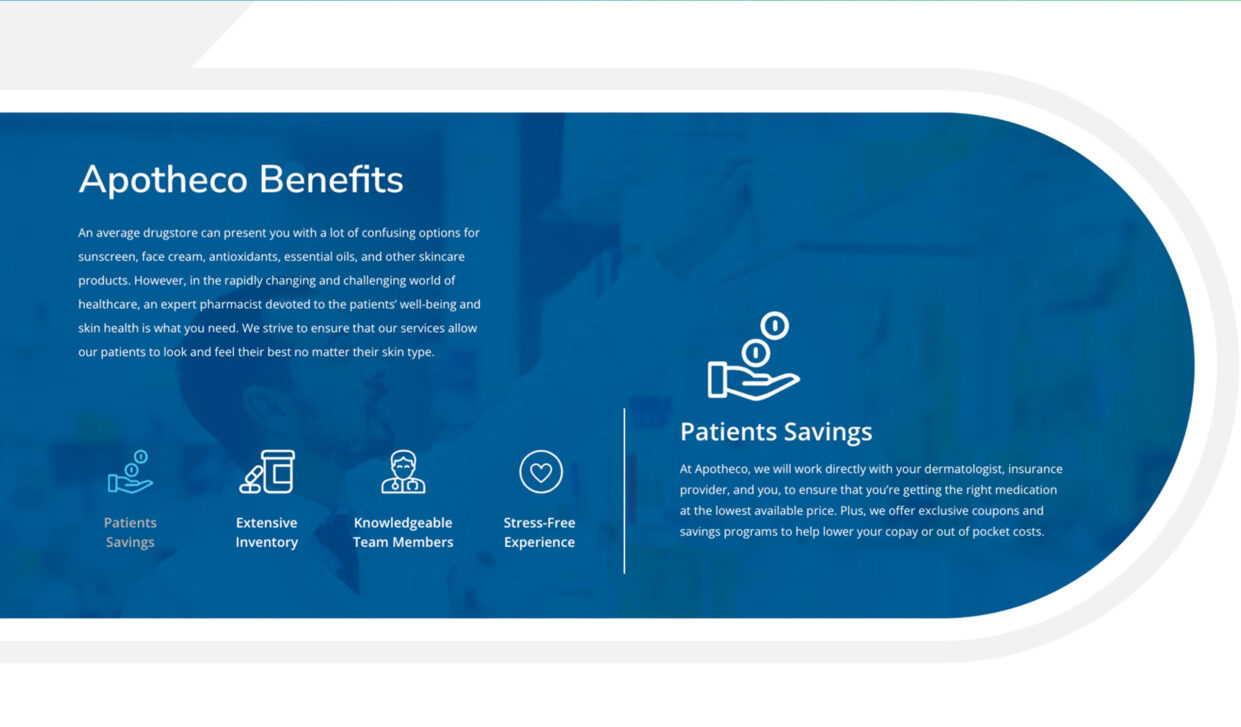 Apotheco Benefits

An average drugstore can present you with a lot of confusing options for sunscreen, face cream, antioxidants, essential oils, and other skincare products. However, in the rapidly changing and challenging world of healthcare, an expert pharmacist devoted to the patients' well-being and skin health is what you need. We strive to ensure that our services allow our patients to look and feel their best no matter their skin type.

Patients Savings

Extensive Inventory

Knowledgeable Team Members

Stress-Free Experience

Patients Savings

At Apotheco, we will work directly with your dermatologist, insurance provider, and you, to ensure that you're getting the right medication at the lowest available price. Plus, we offer exclusive coupons and savings programs to help lower your copay or out of pocket costs.